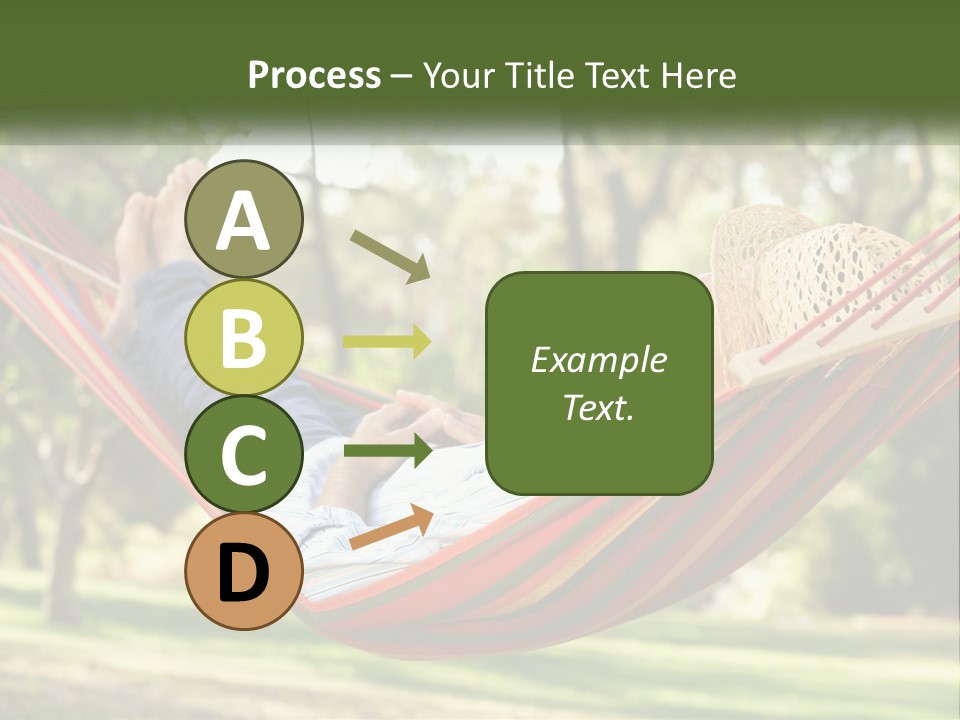 Process – Your Title Text Here

A

B

C

D

Example Text.